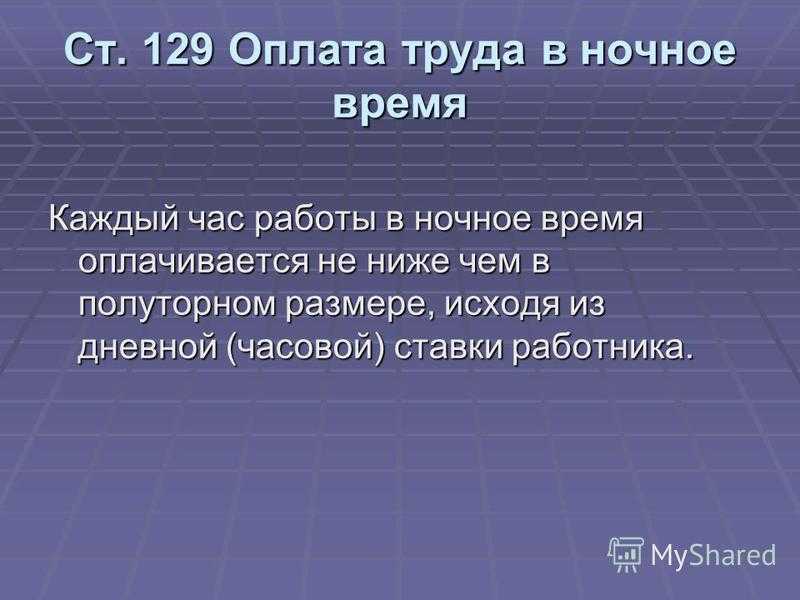 Ст. 129 Оплата труда в ночное время

Каждый час работы в ночное время оплачивается не ниже чем в полуторном размере, исходя из дневной (часовой) ставки работника.

MyShared